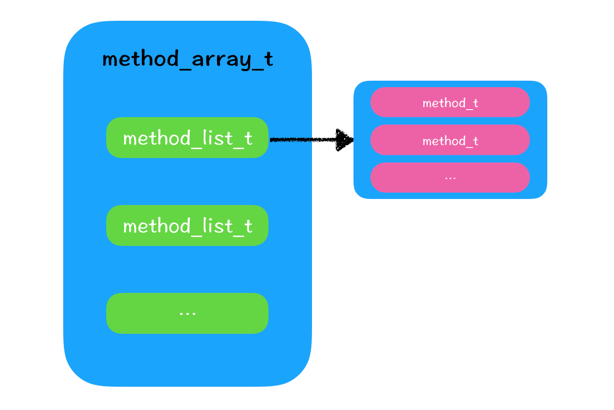 method_array_t

method_list_t

method_list_t

...

method_t

method_t

...